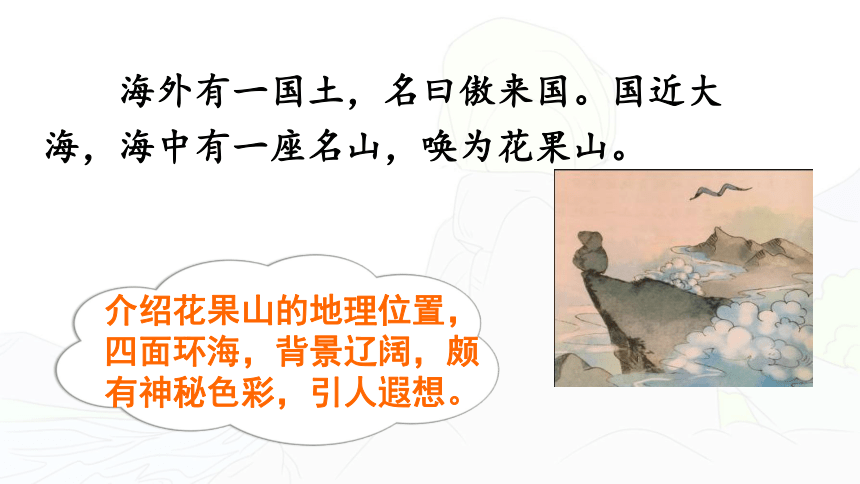 海外有一国土，名曰傲来国。国近大海，海中有一座名山，唤为花果山。

介绍花果山的地理位置，四面环海，背景辽阔，颇有神秘色彩，引人遐想。